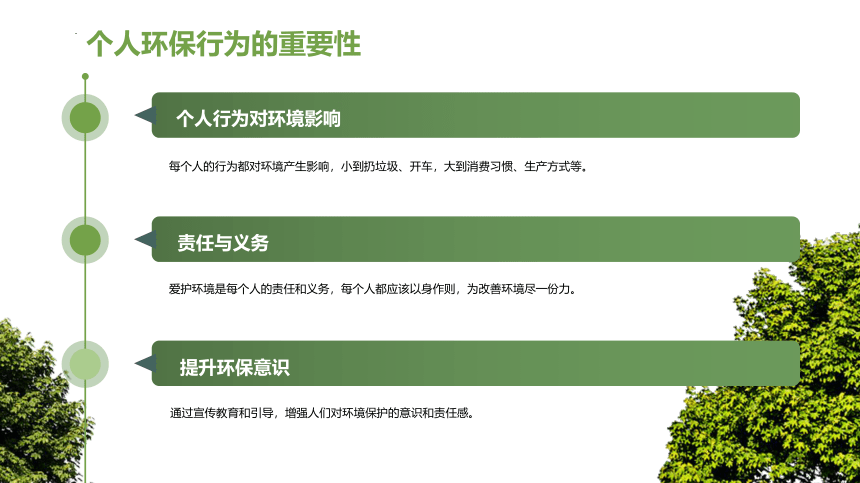 个人环保行为的重要性

个人行为对环境影响

每个人的行为都对环境产生影响，小到扔垃圾、开车，大到消费习惯、生产方式等。

责任与义务

爱护环境是每个人的责任和义务，每个人都应该以身作则，为改善环境尽一份力。

提升环保意识

通过宣传教育和引导，增强人们对环境保护的意识和责任感。